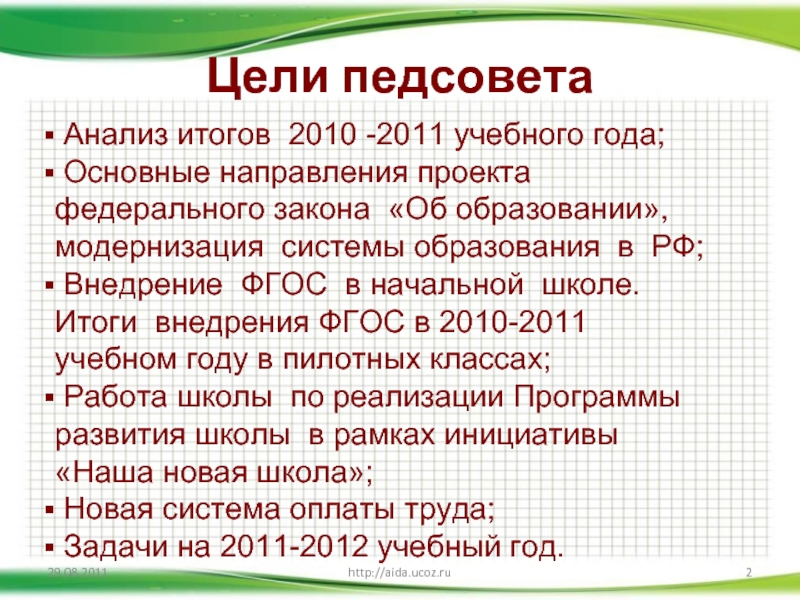 Цели педсовета

▪ Анализ итогов 2010 -2011 учебного года;
▪ Основные направления проекта федерального закона «Об образовании», модернизация системы образования в РФ;
▪ Внедрение ФГОС в начальной школе. Итоги внедрения ФГОС в 2010-2011 учебном году в пилотных классах;
▪ Работа школы по реализации Программы развития школы в рамках инициативы «Наша новая школа»;
▪ Новая система оплаты труда;
▪ Задачи на 2011-2012 учебный год.

29.08.2011 http://aida.ucoz.ru 2